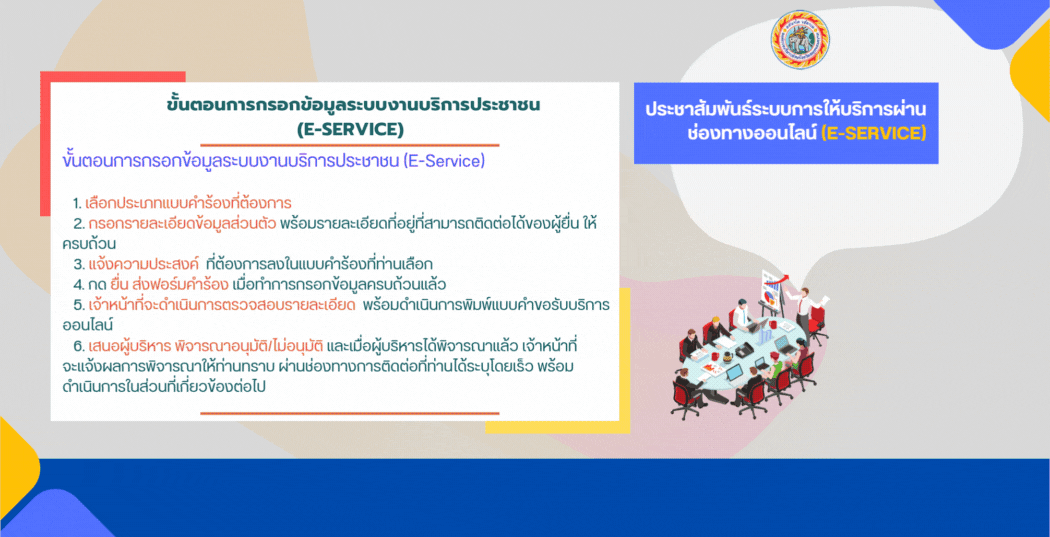 ขั้นตอนการกรอกข้อมูลระบบงานบริการประชาชน (E-SERVICE)

ขั้นตอนการกรอกข้อมูลระบบงานบริการประชาชน (E-Service)

1. เลือกประเภทแบบคำร้องที่ต้องการ
2. กรอกรายละเอียดข้อมูลส่วนตัว พร้อมรายละเอียดที่อยู่ที่สามารถติดต่อได้ของผู้ยื่น ให้ครบถ้วน
3. แจ้งความประสงค์ ที่ต้องการลงในแบบคำร้องที่ท่านเลือก
4. กด ยื่น ส่งฟอร์มคำร้อง เมื่อทำการกรอกข้อมูลครบถ้วนแล้ว
5. เจ้าหน้าที่จะดำเนินการตรวจสอบรายละเอียด พร้อมดำเนินการพิมพ์แบบคำขอรับบริการออนไลน์
6. เสนอผู้บริหาร พิจารณาอนุมัติ/ไม่อนุมัติ และเมื่อผู้บริหารได้พิจารณาแล้ว เจ้าหน้าที่จะแจ้งผลการพิจารณาให้ท่านทราบ ผ่านช่องทางการติดต่อที่ท่านได้ระบุโดยเร็ว พร้อมดำเนินการในส่วนที่เกี่ยวข้องต่อไป

ประชาสัมพันธ์ระบบการให้บริการผ่านช่องทางออนไลน์ (E-SERVICE)